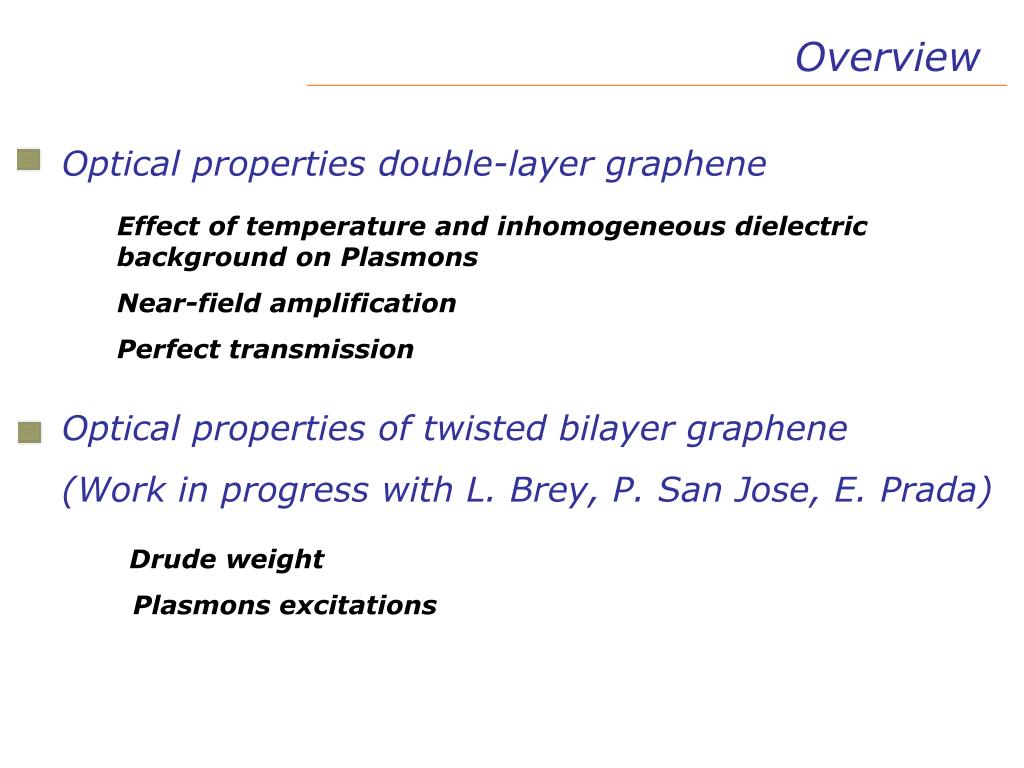 Overview

Optical properties double-layer graphene

Effect of temperature and inhomogeneous dielectric background on Plasmons

Near-field amplification

Perfect transmission

Optical properties of twisted bilayer graphene

(Work in progress with L. Brey, P. San Jose, E. Prada)

Drude weight

Plasmons excitations